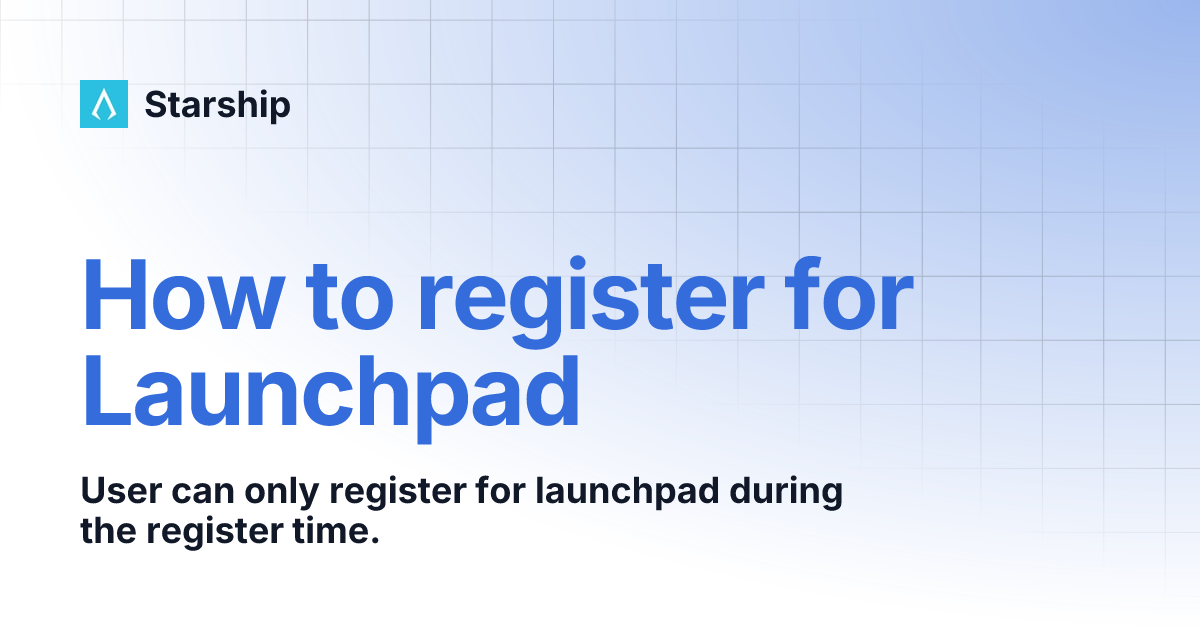 Starship

How to register for Launchpad

User can only register for launchpad during the register time.